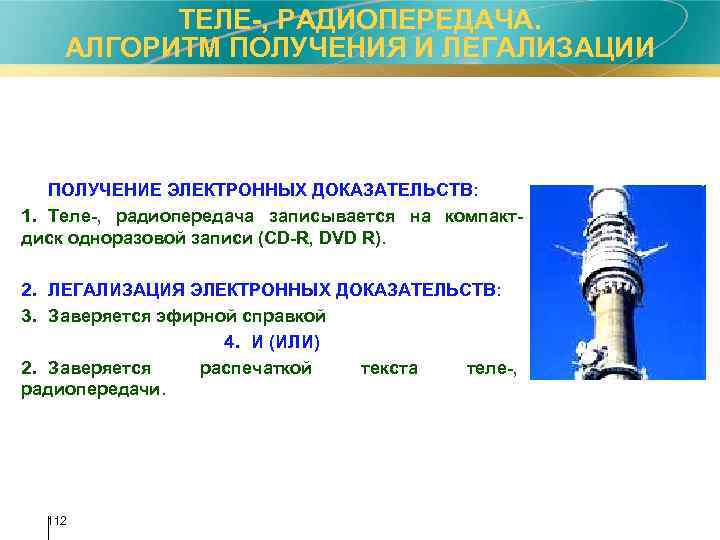 ТЕЛЕ-, РАДИОПЕРЕДАЧА.
АЛГОРИТМ ПОЛУЧЕНИЯ И ЛЕГАЛИЗАЦИИ

ПОЛУЧЕНИЕ ЭЛЕКТРОННЫХ ДОКАЗАТЕЛЬСТВ:

1. Теле-, радиопередача записывается на компакт-диск одноразовой записи (CD-R, DVD R).

2. ЛЕГАЛИЗАЦИЯ ЭЛЕКТРОННЫХ ДОКАЗАТЕЛЬСТВ:

3. Заверяется эфирной справкой

4. И (ИЛИ)

2. Заверяется распечаткой текста теле-, радиопередачи.

112